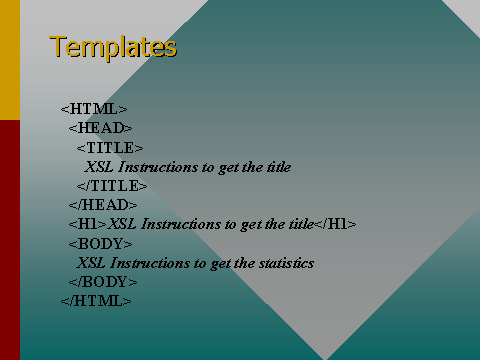 Templates

<HTML>
<HEAD>
<TITLE>
XSL Instructions to get the title
</TITLE>
</HEAD>
<H1>XSL Instructions to get the title</H1>
<BODY>
XSL Instructions to get the statistics
</BODY>
</HTML>